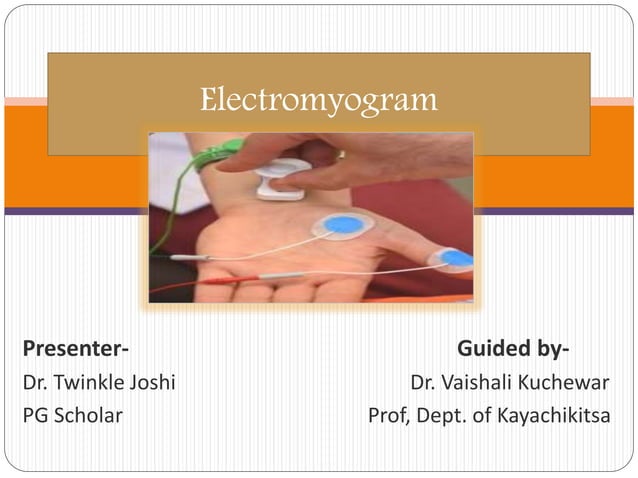 Electromyogram

Presenter-
Dr. Twinkle Joshi
PG Scholar

Guided by-
Dr. Vaishali Kuchewar
Prof, Dept. of Kayachikitsa